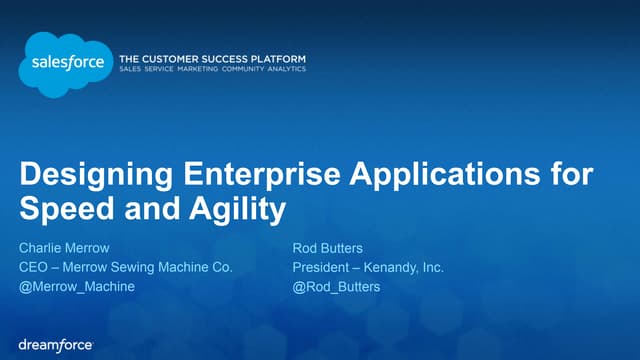 salesforce THE CUSTOMER SUCCESS PLATFORM
SALES SERVICE MARKETING COMMUNITY ANALYTICS

Designing Enterprise Applications for Speed and Agility

Charlie Merrow
CEO – Merrow Sewing Machine Co.
@Merrow_Machine

Rod Butters
President – Kenandy, Inc.
@Rod_Butters

dreamforce